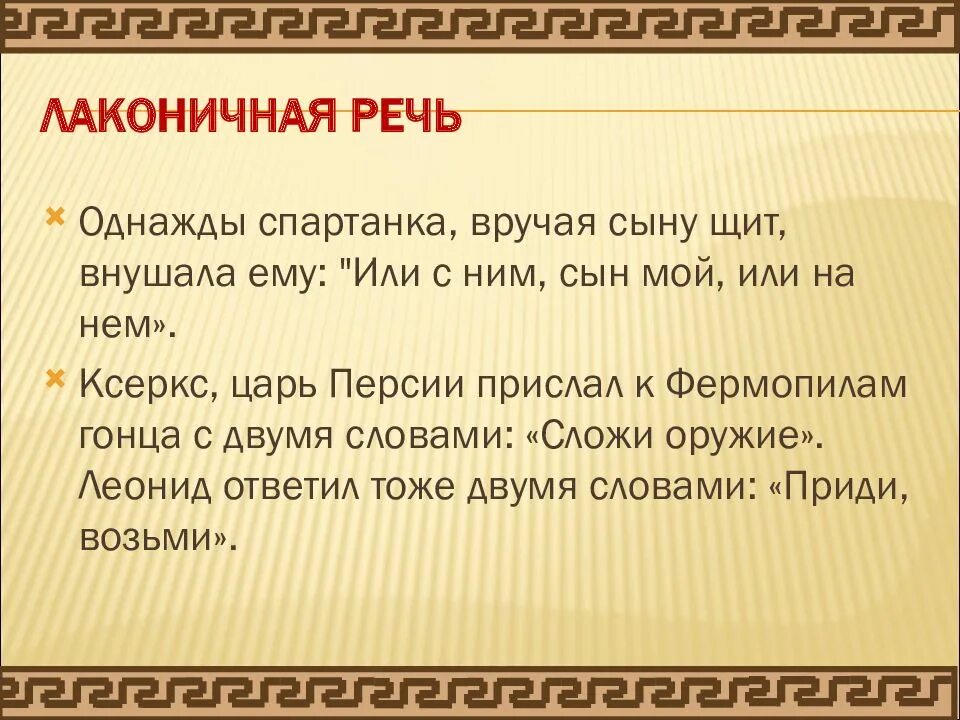 ЛАКОНИЧНАЯ РЕЧЬ

Однажды спартанка, вручая сыну щит, внушала ему: "Или с ним, сын мой, или на нем».

Ксеркс, царь Персии прислал к Фермопилам гонца с двумя словами: «Сложи оружие». Леонид ответил тоже двумя словами: «Приди, возьми».